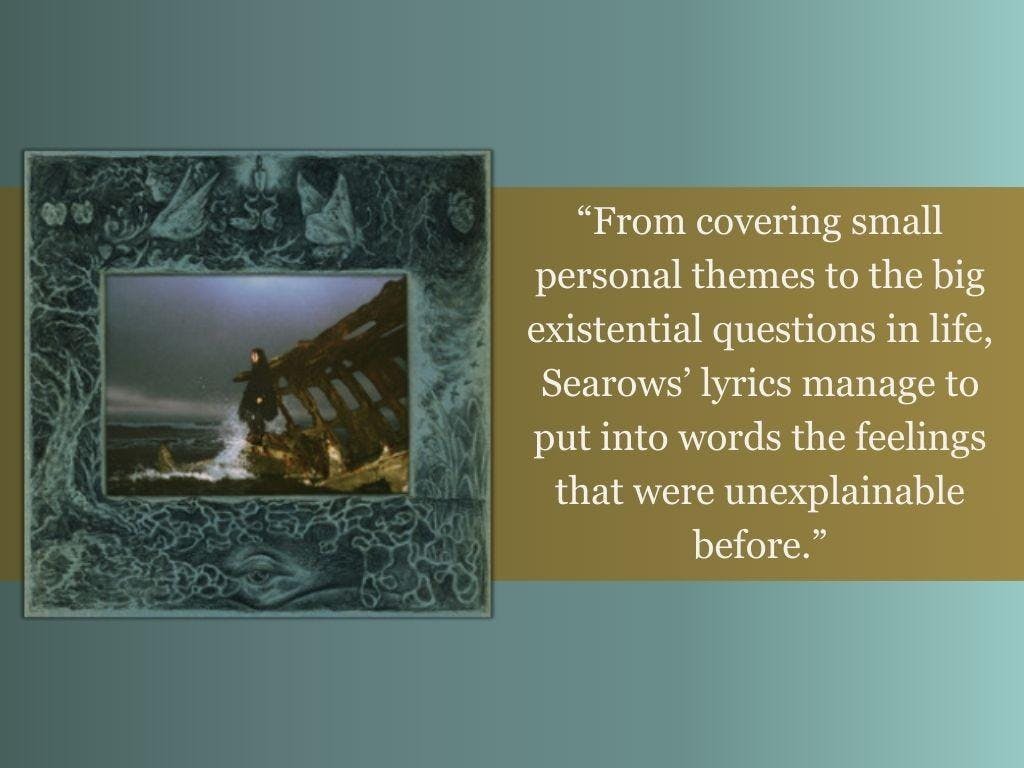 “From covering small personal themes to the big existential questions in life, Searows’ lyrics manage to put into words the feelings that were unexplainable before.”